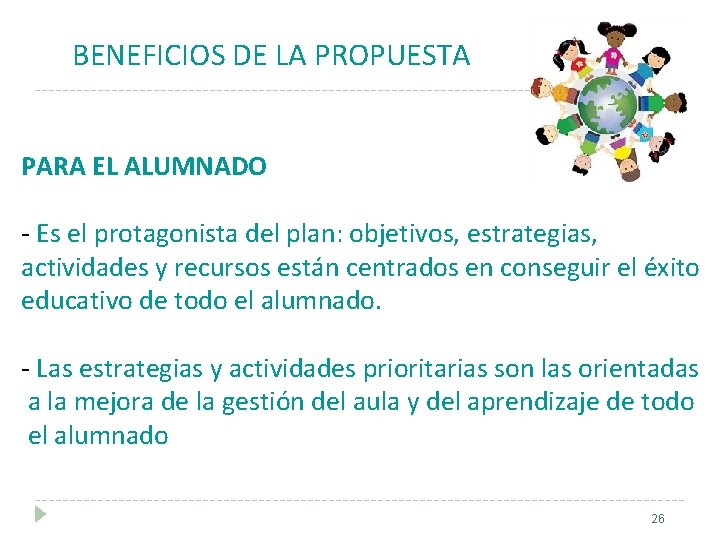 BENEFICIOS DE LA PROPUESTA

PARA EL ALUMNADO

- Es el protagonista del plan: objetivos, estrategias, actividades y recursos están centrados en conseguir el éxito educativo de todo el alumnado.

- Las estrategias y actividades prioritarias son las orientadas a la mejora de la gestión del aula y del aprendizaje de todo el alumnado

26